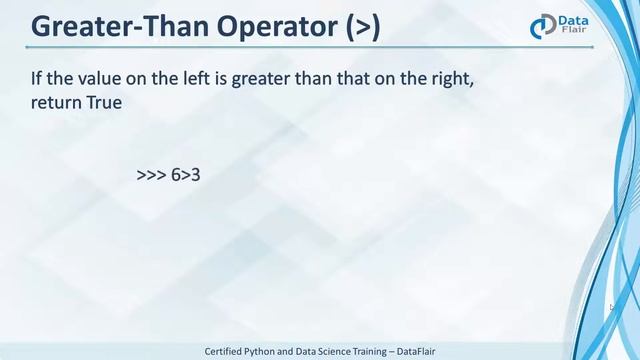 Greater-Than Operator (>)

Data Flair

If the value on the left is greater than that on the right, return True

>>> 6>3

Certified Python and Data Science Training – DataFlair